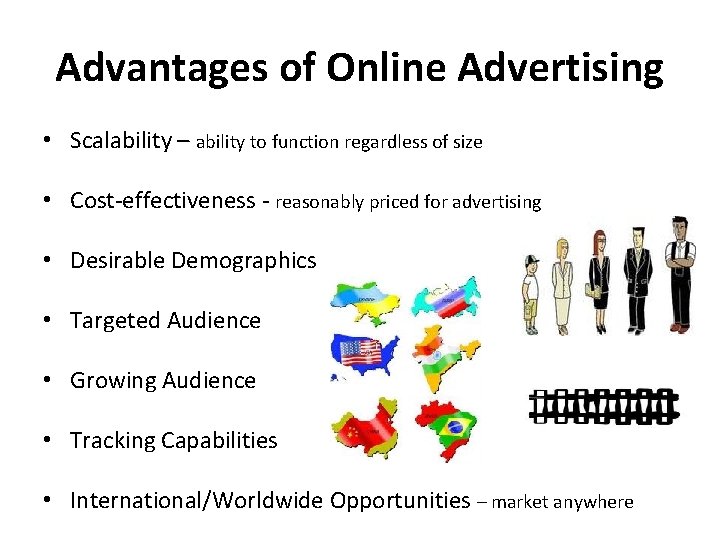 Advantages of Online Advertising

• Scalability – ability to function regardless of size
• Cost-effectiveness - reasonably priced for advertising
• Desirable Demographics
• Targeted Audience
• Growing Audience
• Tracking Capabilities
• International/Worldwide Opportunities – market anywhere